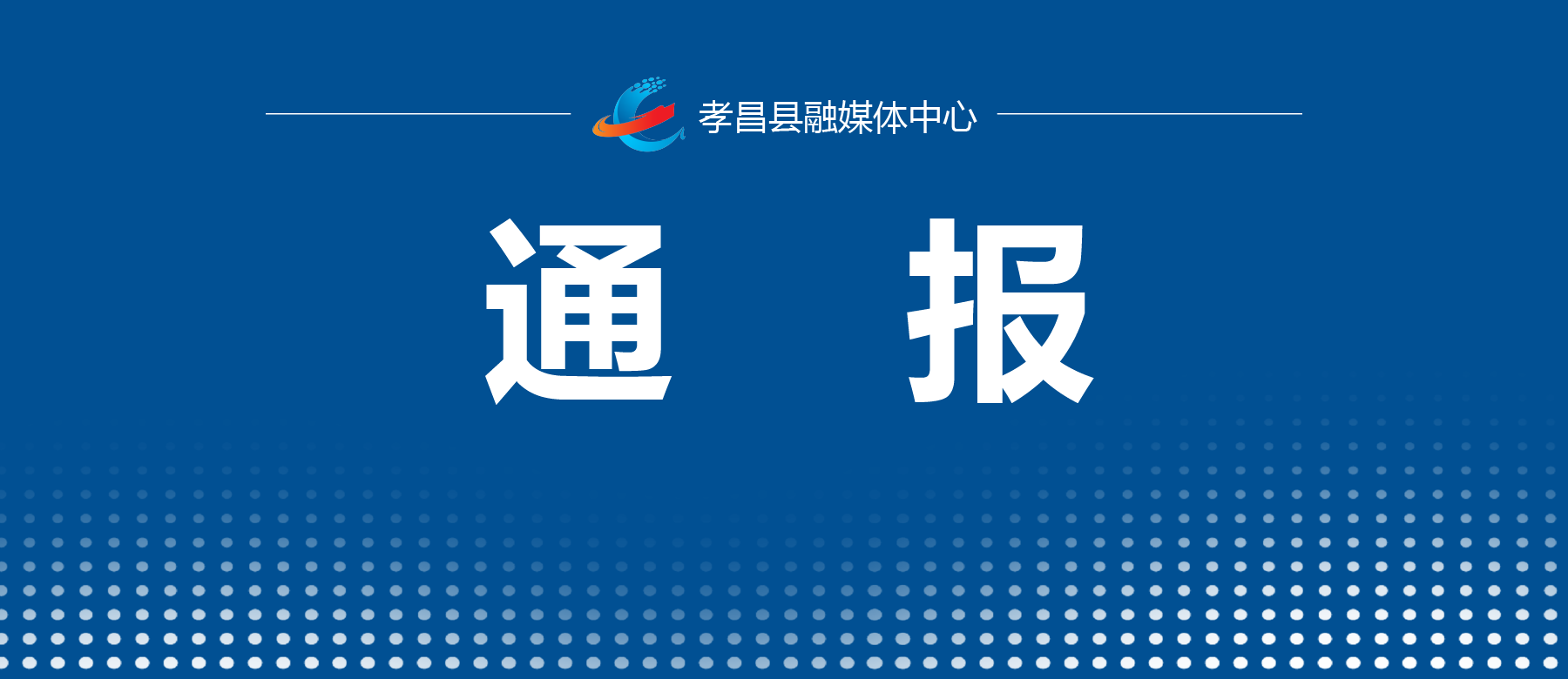 孝昌县融媒体中心

通 报